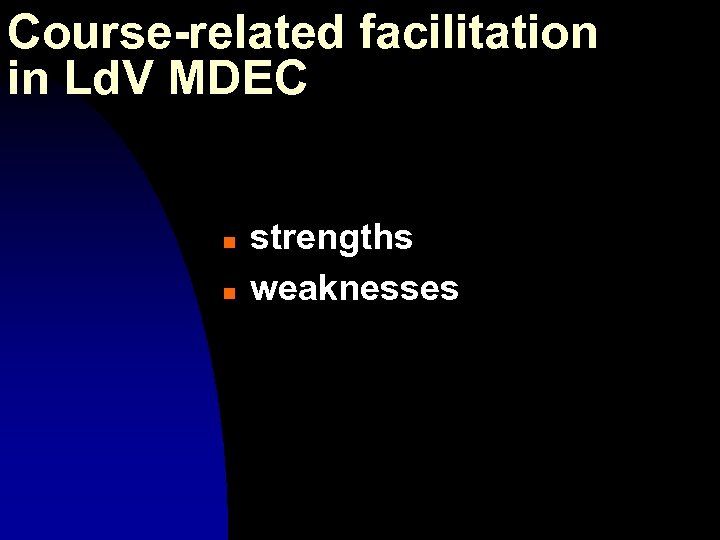 Course-related facilitation in LdV MDEC

- strengths
- weaknesses